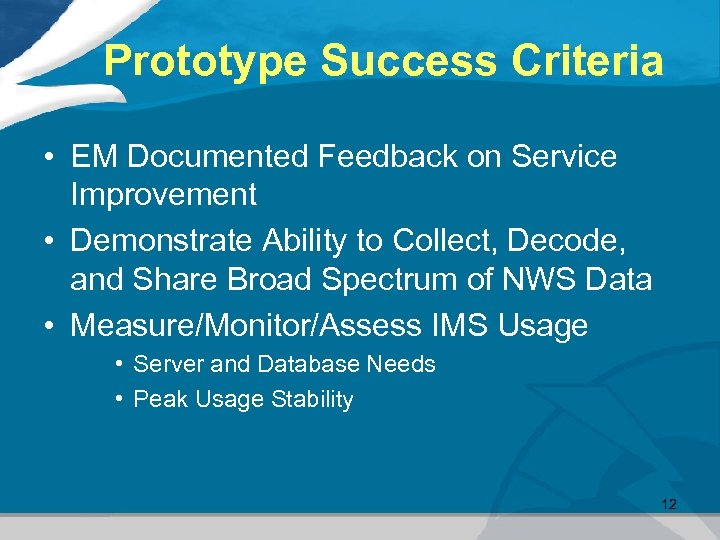 Prototype Success Criteria

• EM Documented Feedback on Service Improvement

• Demonstrate Ability to Collect, Decode, and Share Broad Spectrum of NWS Data

• Measure/Monitor/Assess IMS Usage

• Server and Database Needs

• Peak Usage Stability

12